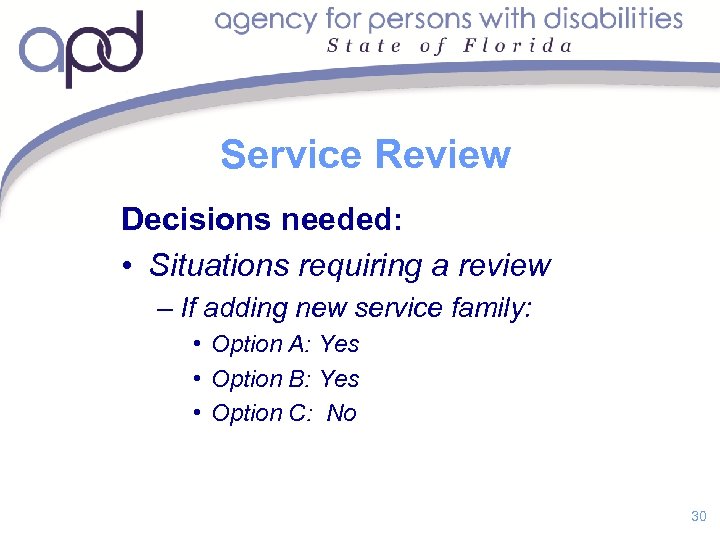 apd

agency for persons with disabilities
State of Florida

Service Review

Decisions needed:

• Situations requiring a review
– If adding new service family:
• Option A: Yes
• Option B: Yes
• Option C: No

30